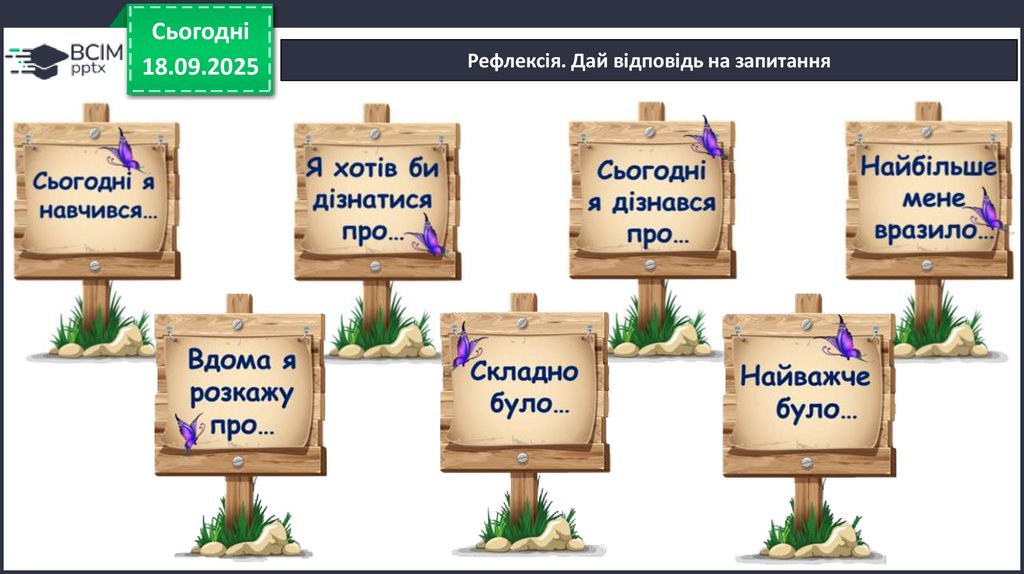 ВСІМ pptx

Сьогодні 18.09.2025

Рефлексія. Дай відповідь на запитання

Сьогодні я навчився…

Я хотів би дізнатися про…

Сьогодні я дізнався про…

Найбільше мене вразило…

Вдома я розкажу про…

Складно було…

Найважче було…